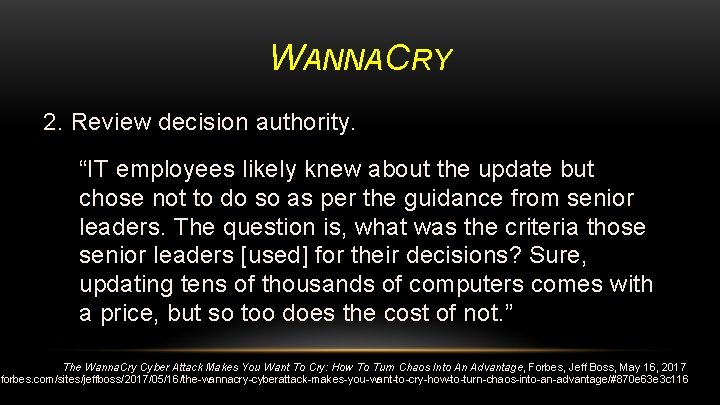 WANNACRY

2. Review decision authority.

“IT employees likely knew about the update but chose not to do so as per the guidance from senior leaders. The question is, what was the criteria those senior leaders [used] for their decisions? Sure, updating tens of thousands of computers comes with a price, but so too does the cost of not.”

The WannaCry Cyber Attack Makes You Want To Cry: How To Turn Chaos Into An Advantage, Forbes, Jeff Boss, May 16, 2017
forbes.com/sites/jeffboss/2017/05/16/the-wannacry-cyberattack-makes-you-want-to-cry-how-to-turn-chaos-into-an-advantage/#870e63e3c116